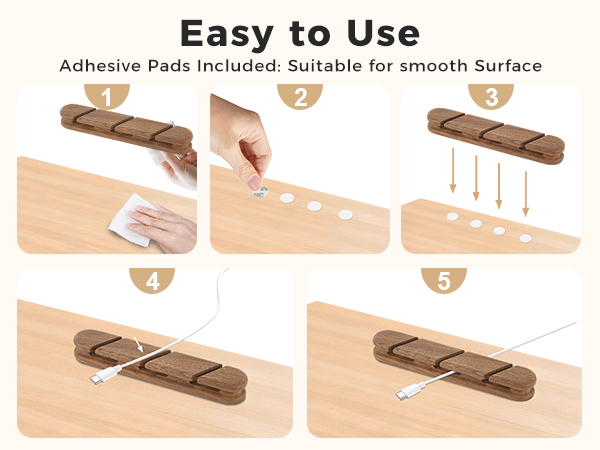 Easy to Use

Adhesive Pads Included: Suitable for smooth Surface

1

2

3

4

5